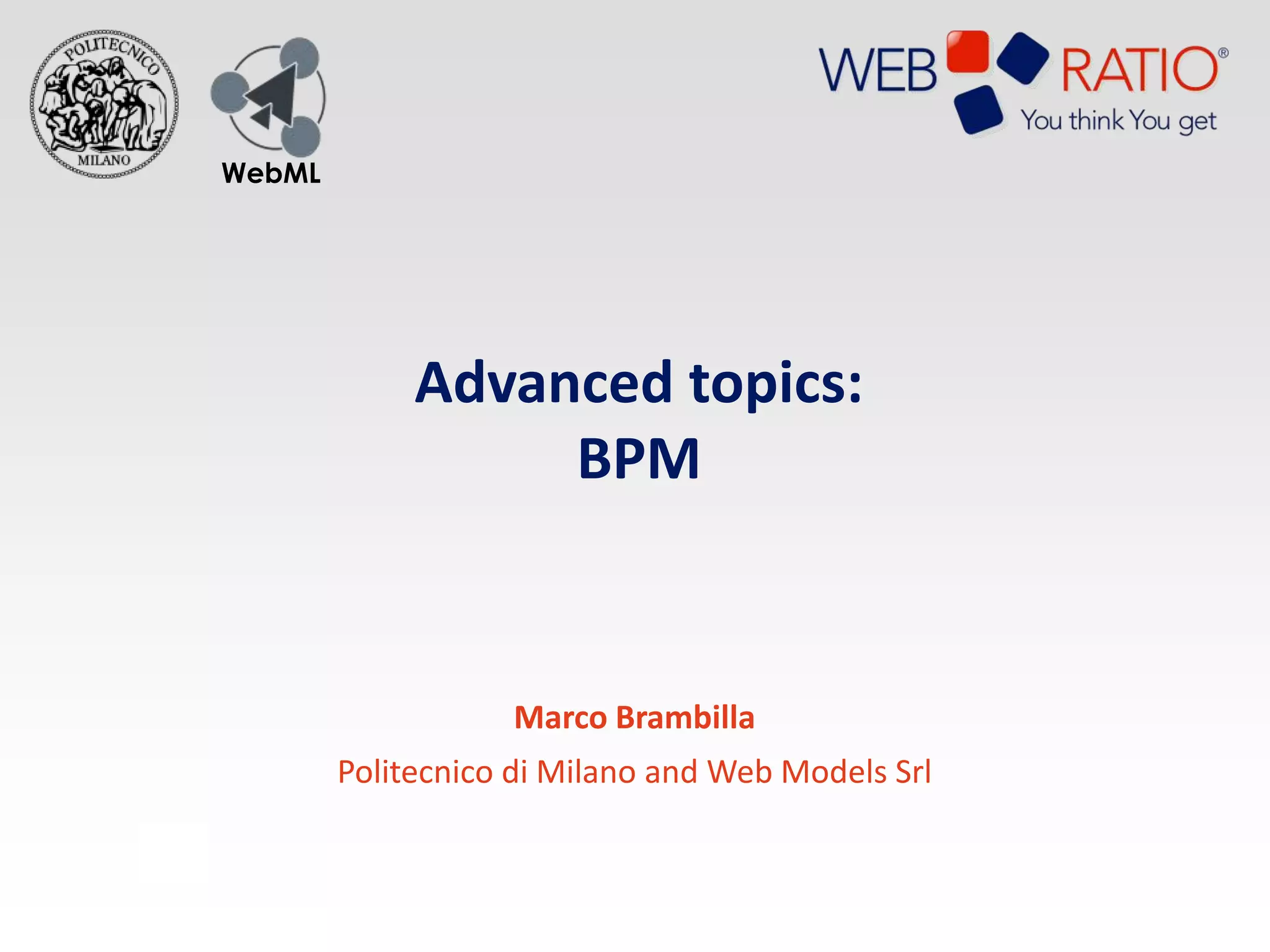 POLITECNICO
MILANO

WebML

WEB RATIO®
You think You get

Advanced topics:
BPM

Marco Brambilla

Politecnico di Milano and Web Models Srl